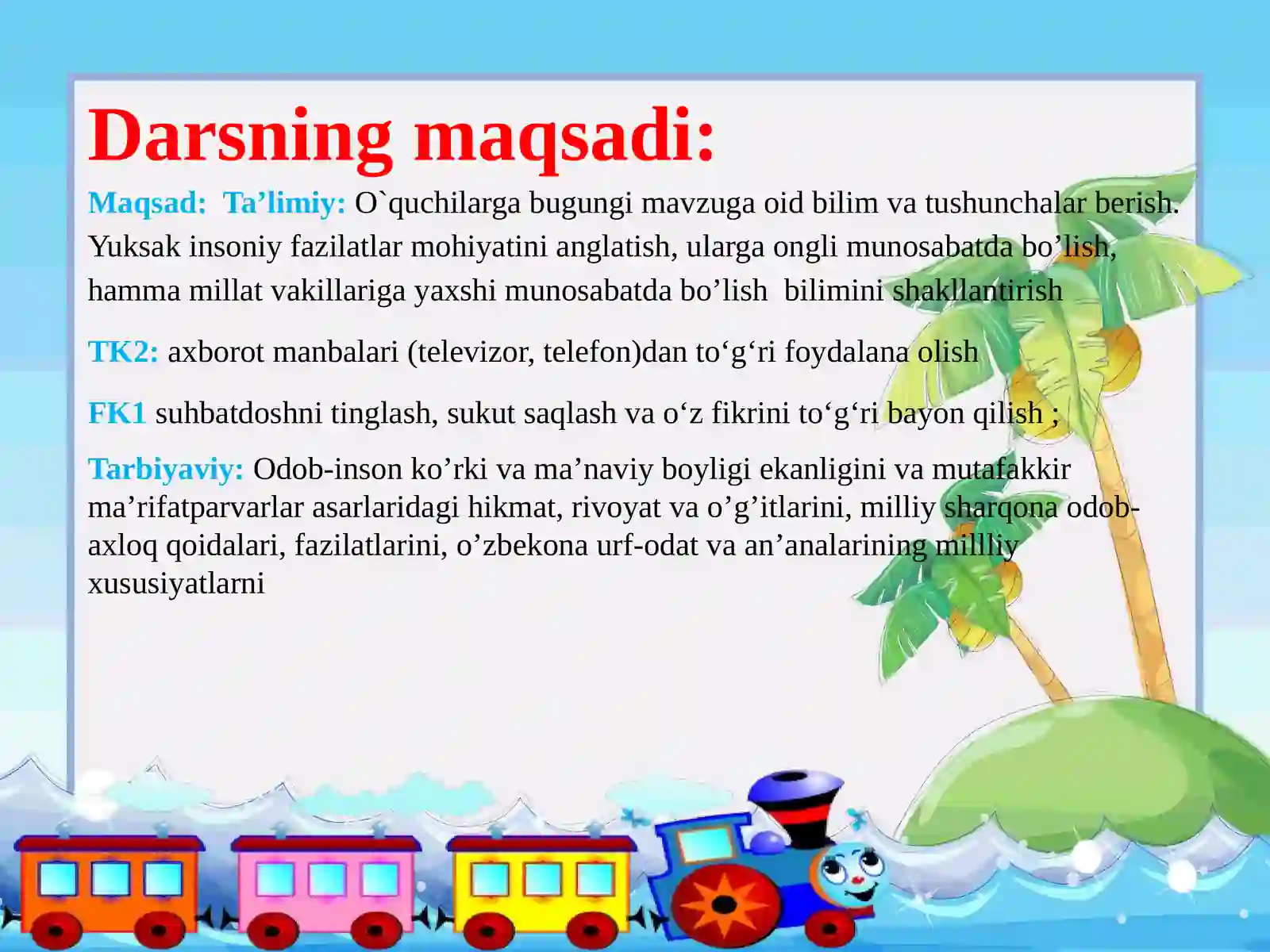 Darsning maqsadi:

Maqsad: Ta’limiy: O`quchilarga bugungi mavzuga oid bilim va tushunchalar berish. Yuksak insoniy fazilatlar mohiyatini anglatish, ularga ongli munosabatda bo’lish, hamma millat vakillariga yaxshi munosabatda bo’lish bilimini shakllantirish

TK2: axborot manbalari (televizor, telefon)dan to‘g‘ri foydalana olish

FK1 suhbatdoshni tinglash, sukut saqlash va o‘z fikrini to‘g‘ri bayon qilish ;

Tarbiyaviy: Odob-inson ko’rki va ma’naviy boyligi ekanligini va mutafakkir ma’rifatparvarlar asarlaridagi hikmat, rivoyat va o’g’itlarini, milliy sharqona odob-axloq qoidalari, fazilatlarini, o’zbekona urf-odat va an’analarining millliy xususiyatlarni